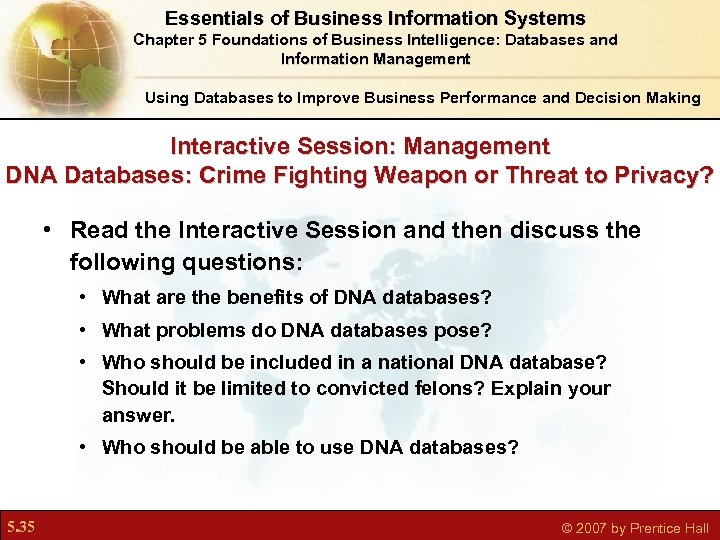 Essentials of Business Information Systems
Chapter 5 Foundations of Business Intelligence: Databases and Information Management

Using Databases to Improve Business Performance and Decision Making

Interactive Session: Management
DNA Databases: Crime Fighting Weapon or Threat to Privacy?

• Read the Interactive Session and then discuss the following questions:
• What are the benefits of DNA databases?
• What problems do DNA databases pose?
• Who should be included in a national DNA database? Should it be limited to convicted felons? Explain your answer.
• Who should be able to use DNA databases?

5.35

© 2007 by Prentice Hall